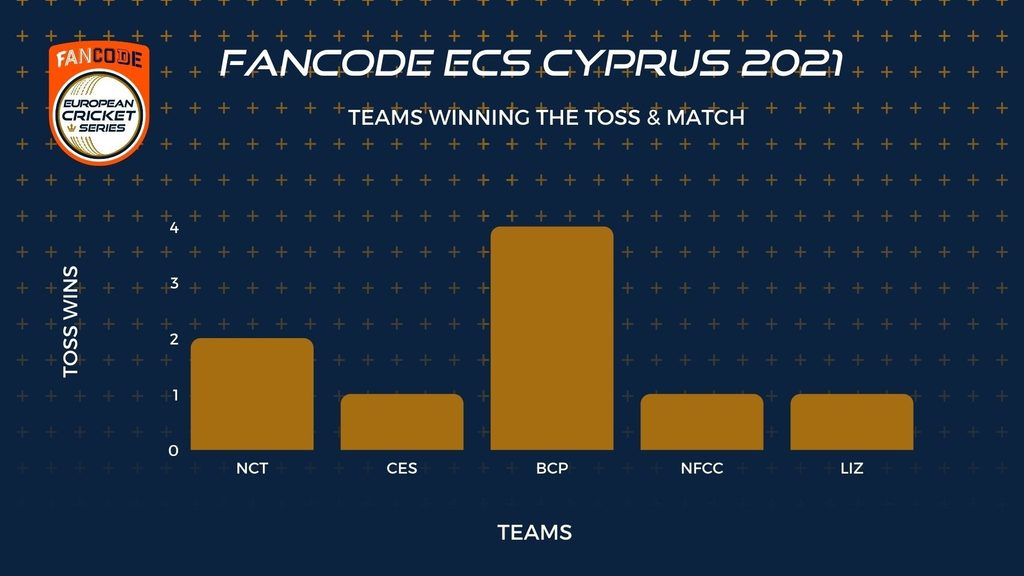 FANCODE
EUROPEAN CRICKET SERIES

FANCODE ECS CYPRUS 2021

TEAMS WINNING THE TOSS & MATCH

TOSS WINS

4
3
2
1
0

NCT
CES
BCP
NFCC
LIZ

TEAMS